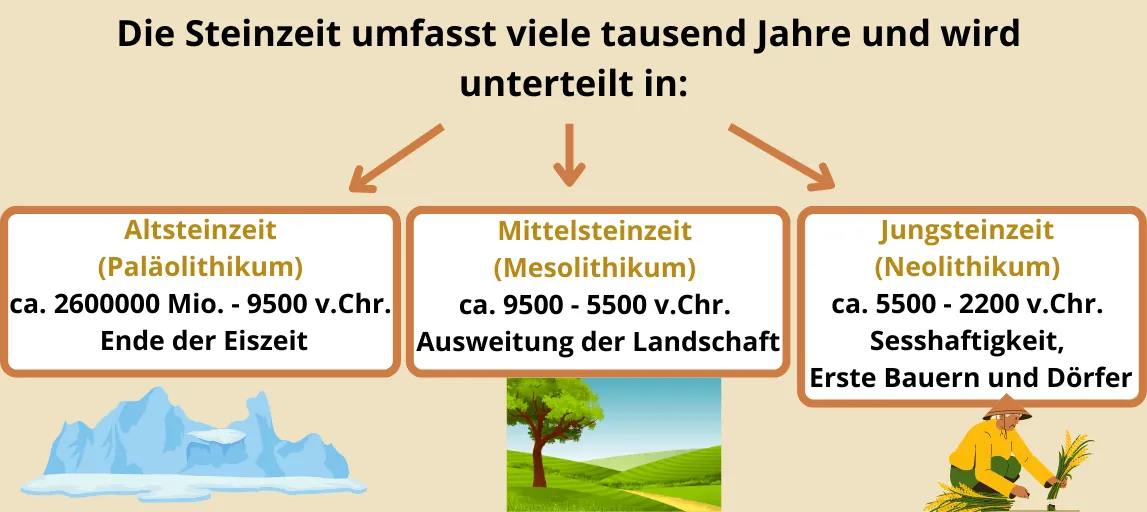 Die Steinzeit umfasst viele tausend Jahre und wird unterteilt in:

Altsteinzeit
(Paläolithikum)
ca. 2600000 Mio. - 9500 v.Chr.
Ende der Eiszeit

Mittelsteinzeit
(Mesolithikum)
ca. 9500 - 5500 v.Chr.
Ausweitung der Landschaft

Jungsteinzeit
(Neolithikum)
ca. 5500 - 2200 v.Chr.
Sesshaftigkeit,
Erste Bauern und Dörfer